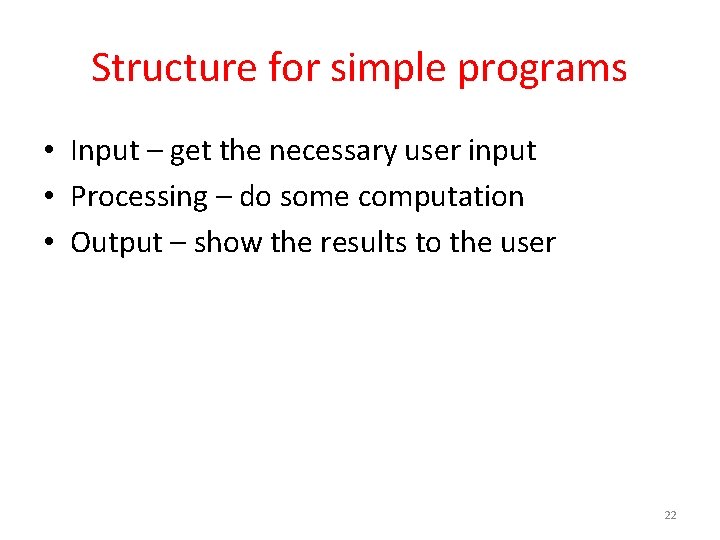 Structure for simple programs

• Input – get the necessary user input
• Processing – do some computation
• Output – show the results to the user

22